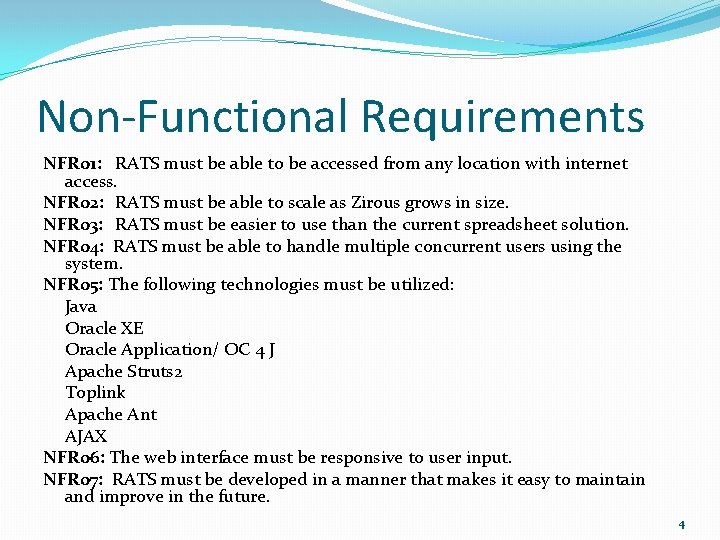 Non-Functional Requirements

NFR01: RATS must be able to be accessed from any location with internet access.

NFR02: RATS must be able to scale as Zirous grows in size.

NFR03: RATS must be easier to use than the current spreadsheet solution.

NFR04: RATS must be able to handle multiple concurrent users using the system.

NFR05: The following technologies must be utilized:

Java

Oracle XE

Oracle Application/ OC 4 J

Apache Struts2

Toplink

Apache Ant

AJAX

NFR06: The web interface must be responsive to user input.

NFR07: RATS must be developed in a manner that makes it easy to maintain and improve in the future.

4